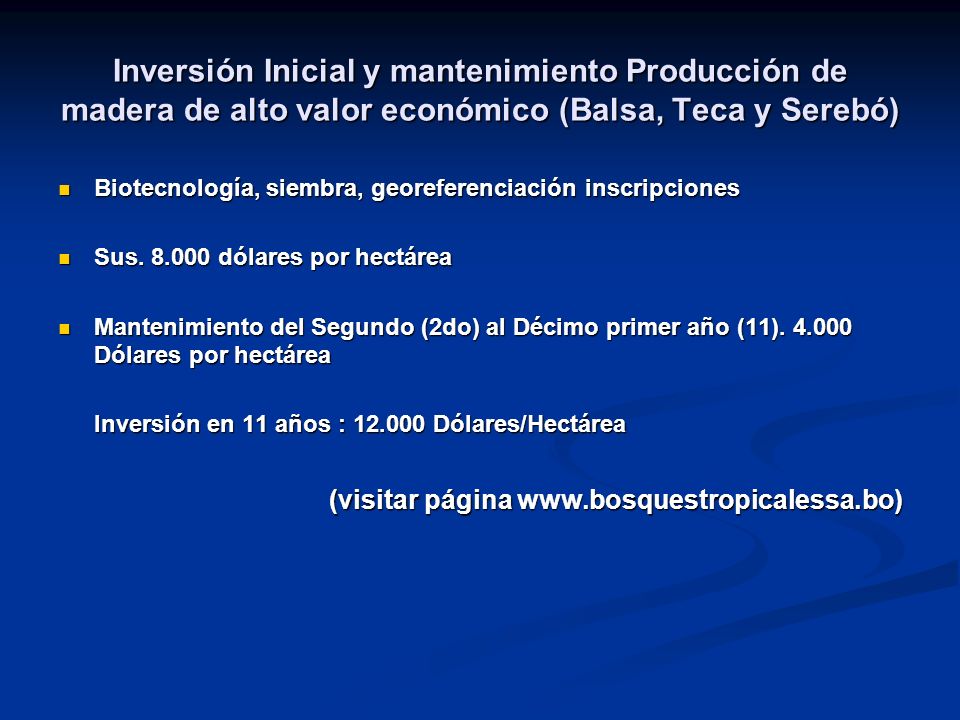 Inversión Inicial y mantenimiento Producción de madera de alto valor económico (Balsa, Teca y Serebó)

- Biotecnología, siembra, georeferenciación inscripciones

- Sus. 8.000 dólares por hectárea

- Mantenimiento del Segundo (2do) al Décimo primer año (11). 4.000 Dólares por hectárea

Inversión en 11 años : 12.000 Dólares/Hectárea

(visitar página www.bosquestropicalessa.bo)